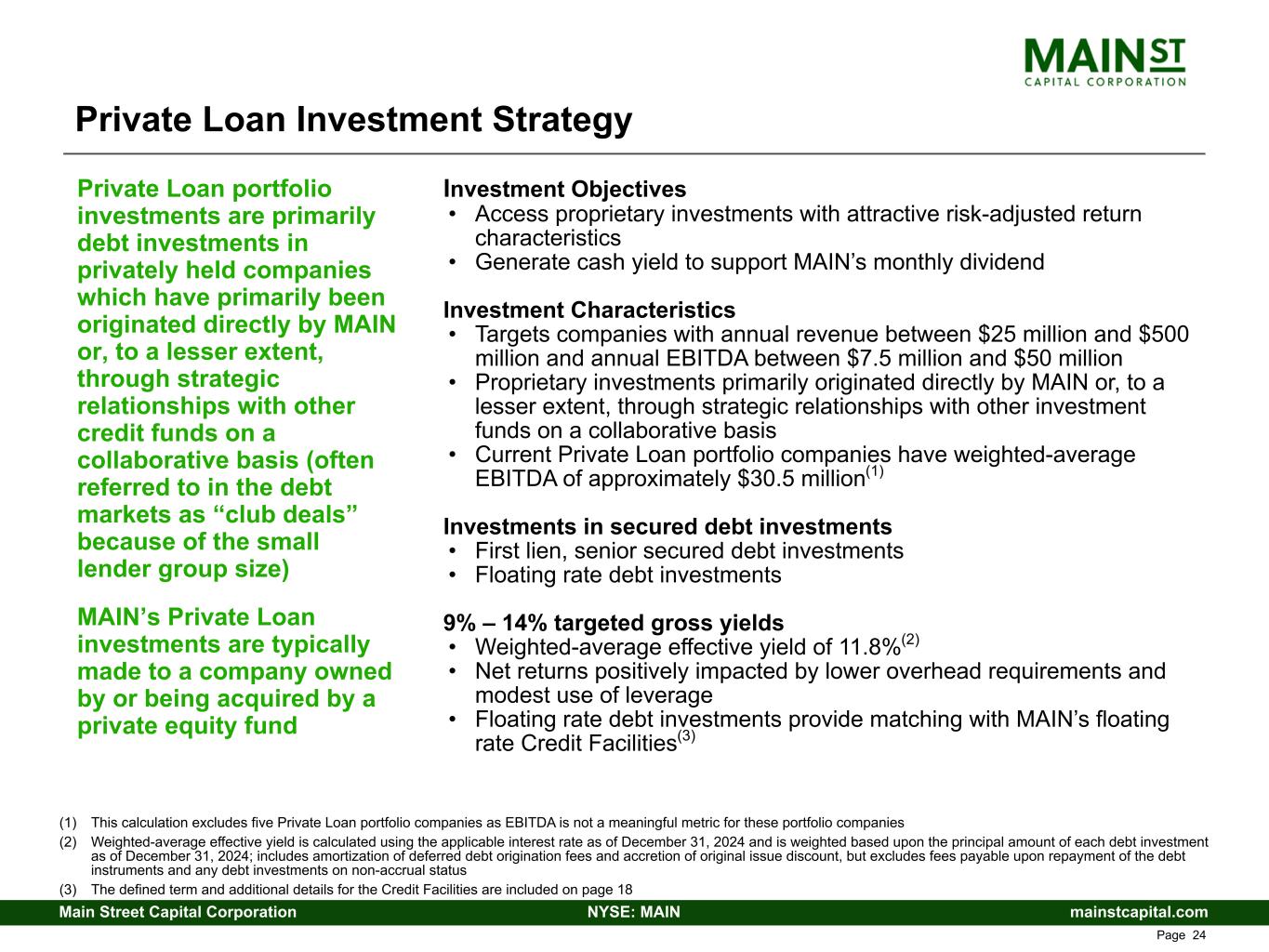 MAIN ST
CAPITAL CORPORATION

Private Loan Investment Strategy

Private Loan portfolio investments are primarily debt investments in privately held companies which have primarily been originated directly by MAIN or, to a lesser extent, through strategic relationships with other credit funds on a collaborative basis (often referred to in the debt markets as “club deals” because of the small lender group size)

MAIN’s Private Loan investments are typically made to a company owned by or being acquired by a private equity fund

Investment Objectives
• Access proprietary investments with attractive risk-adjusted return characteristics
• Generate cash yield to support MAIN’s monthly dividend

Investment Characteristics
• Targets companies with annual revenue between \$25 million and \$500 million and annual EBITDA between \$7.5 million and \$50 million
• Proprietary investments primarily originated directly by MAIN or, to a lesser extent, through strategic relationships with other investment funds on a collaborative basis
• Current Private Loan portfolio companies have weighted-average EBITDA of approximately \$30.5 million$^{(1)}$

Investments in secured debt investments
• First lien, senior secured debt investments
• Floating rate debt investments

9% – 14% targeted gross yields
• Weighted-average effective yield of 11.8%$^{(2)}$
• Net returns positively impacted by lower overhead requirements and modest use of leverage
• Floating rate debt investments provide matching with MAIN’s floating rate Credit Facilities$^{(3)}$

(1) This calculation excludes five Private Loan portfolio companies as EBITDA is not a meaningful metric for these portfolio companies
(2) Weighted-average effective yield is calculated using the applicable interest rate as of December 31, 2024 and is weighted based upon the principal amount of each debt investment as of December 31, 2024; includes amortization of deferred debt origination fees and accretion of original issue discount, but excludes fees payable upon repayment of the debt instruments and any debt investments on non-accrual status
(3) The defined term and additional details for the Credit Facilities are included on page 18

Main Street Capital Corporation NYSE: MAIN mainstcapital.com
Page 24